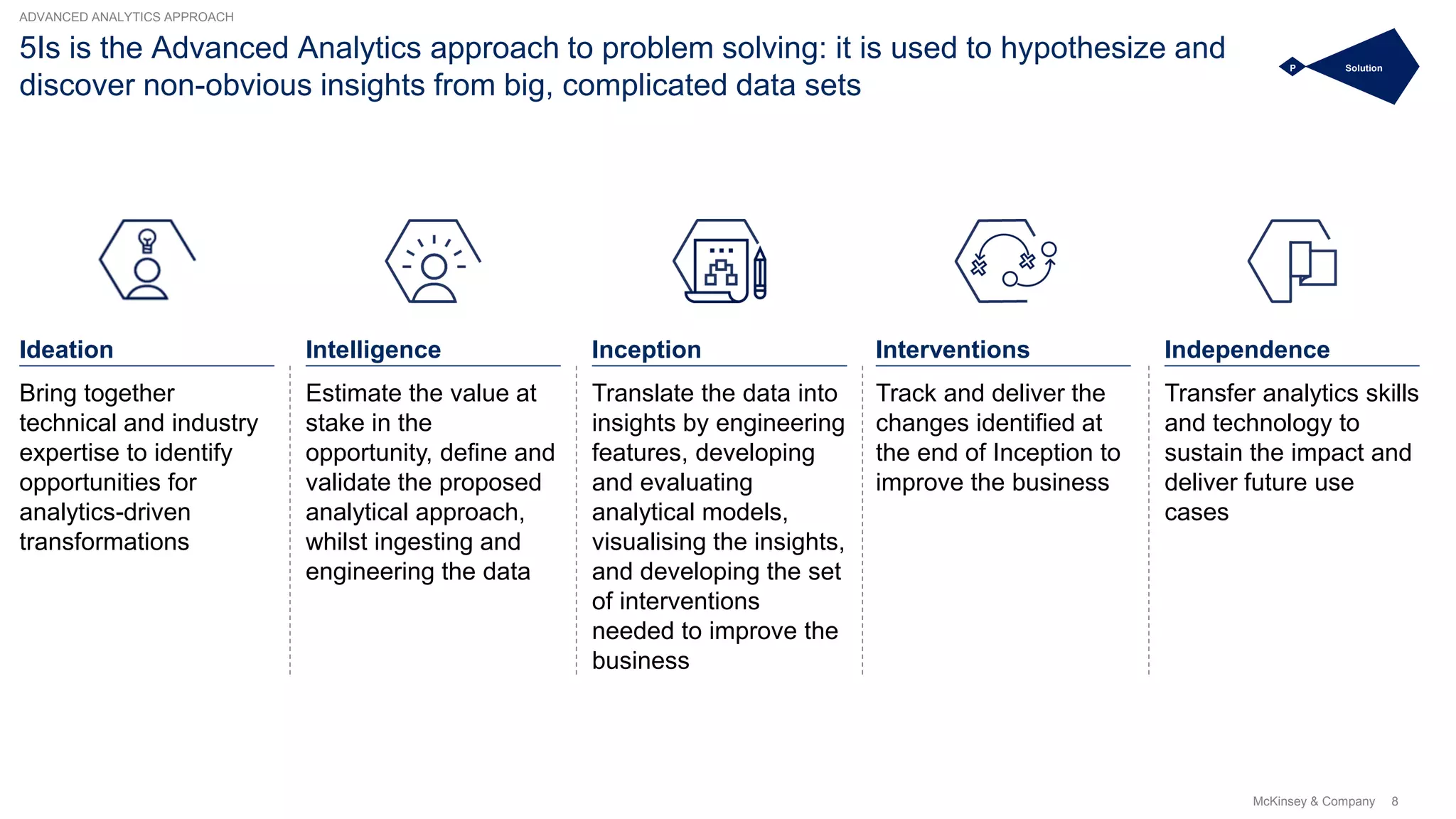 ADVANCED ANALYTICS APPROACH

5Is is the Advanced Analytics approach to problem solving: it is used to hypothesize and discover non-obvious insights from big, complicated data sets

P

Solution

Ideation

Bring together technical and industry expertise to identify opportunities for analytics-driven transformations

Intelligence

Estimate the value at stake in the opportunity, define and validate the proposed analytical approach, whilst ingesting and engineering the data

Inception

Translate the data into insights by engineering features, developing and evaluating analytical models, visualising the insights, and developing the set of interventions needed to improve the business

Interventions

Track and deliver the changes identified at the end of Inception to improve the business

Independence

Transfer analytics skills and technology to sustain the impact and deliver future use cases

McKinsey & Company 8